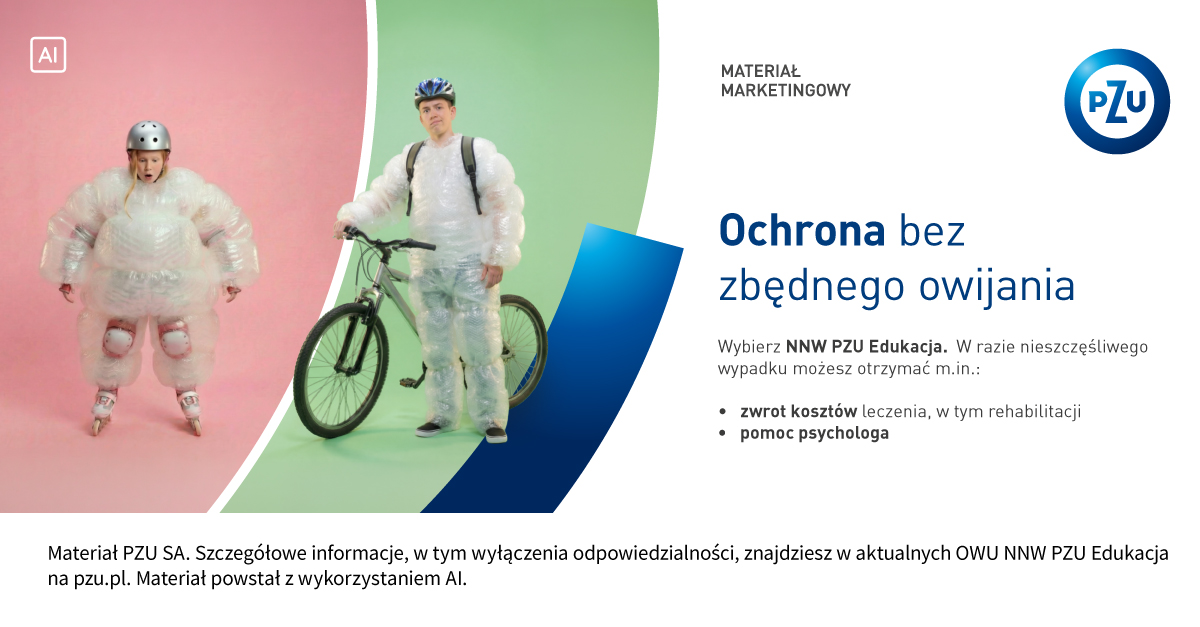 AI

MATERIAŁ MARKETINGOWY

PZU

Ochrona bez zbędnego owijania

Wybierz NNW PZU Edukacja. W razie nieszczęśliwego wypadku możesz otrzymać m.in.:

• zwrot kosztów leczenia, w tym rehabilitacji
• pomoc psychologa

Materiał PZU SA. Szczegółowe informacje, w tym wyłączenia odpowiedzialności, znajdziesz w aktualnych OWU NNW PZU Edukacja na pzu.pl. Materiał powstał z wykorzystaniem AI.